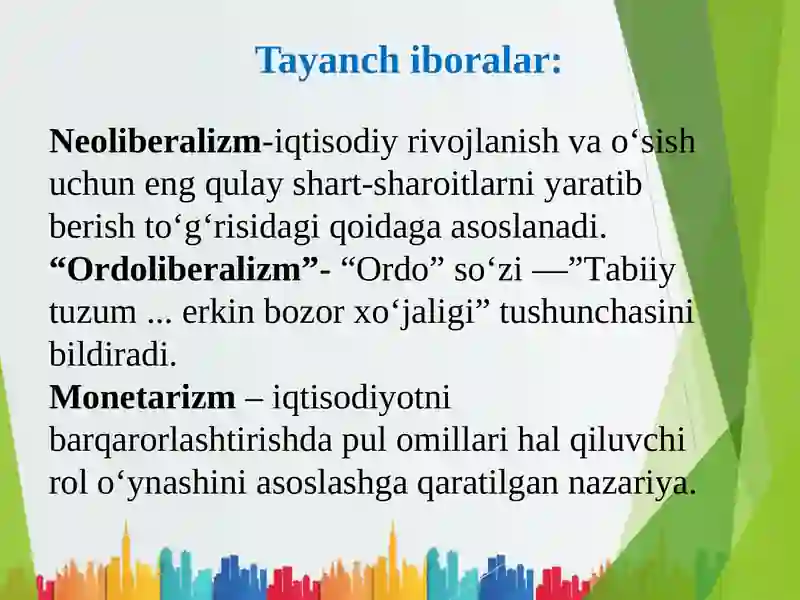 Tayanch iboralar:

Neoliberalizm-iqtisodiy rivojlanish va o‘sish uchun eng qulay shart-sharoitlarni yaratib berish to‘g‘risidagi qoidaga asoslanadi.
“Ordoliberalizm”- “Ordo” so‘zi —”Tabiiy tuzum ... erkin bozor xo‘jaligi” tushunchasini bildiradi.
Monetarizm – iqtisodiyotni barqarorlashtirishda pul omillari hal qiluvchi rol o‘ynashini asoslashga qaratilgan nazariya.